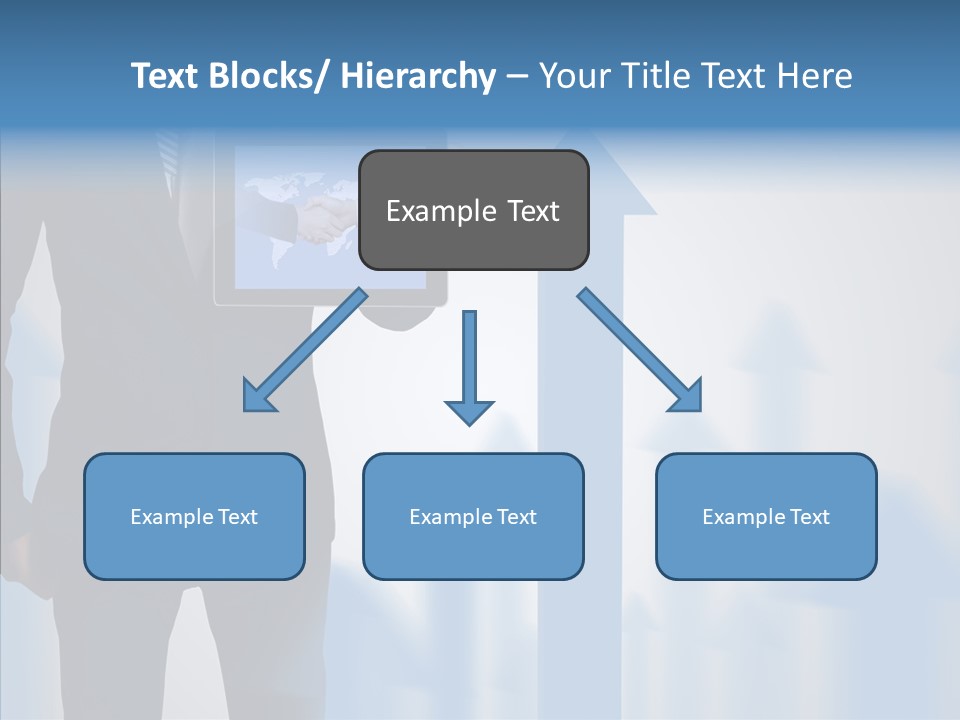 Text Blocks/ Hierarchy – Your Title Text Here

Example Text

Example Text

Example Text

Example Text